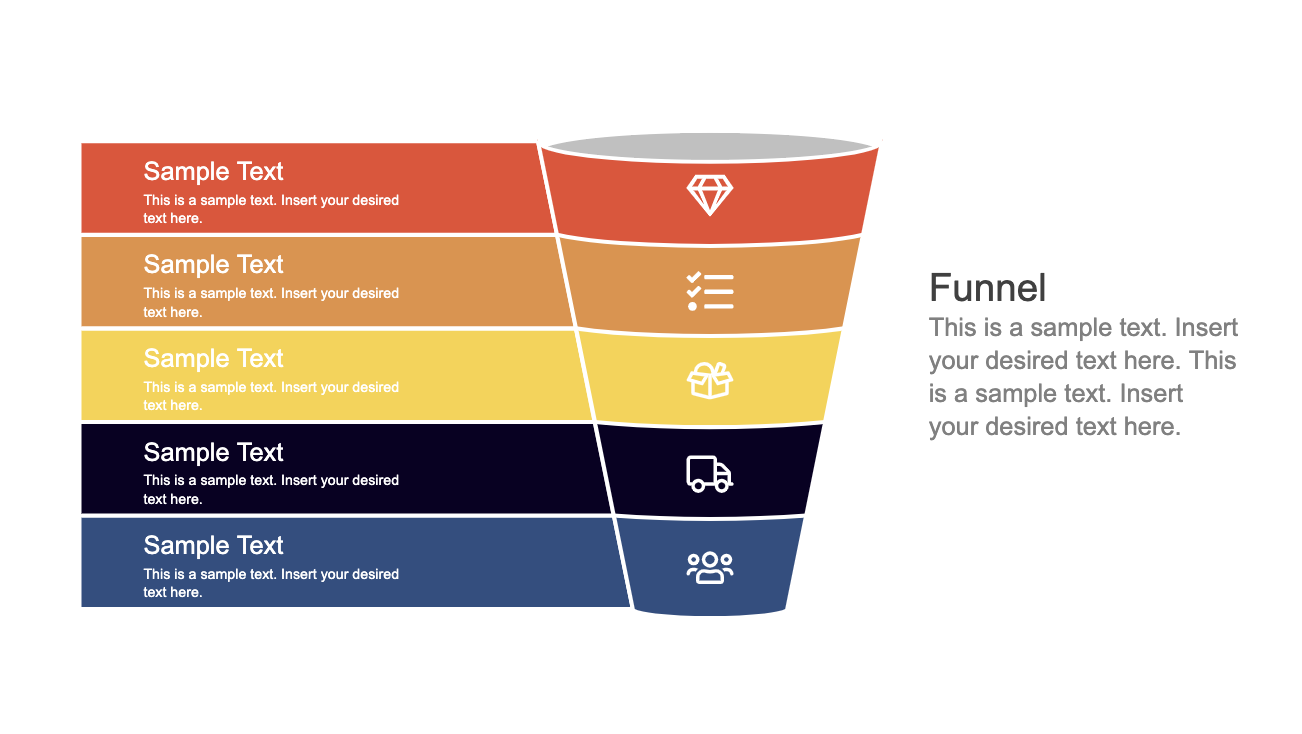 Sample Text
This is a sample text. Insert your desired text here.

Sample Text
This is a sample text. Insert your desired text here.

Sample Text
This is a sample text. Insert your desired text here.

Sample Text
This is a sample text. Insert your desired text here.

Sample Text
This is a sample text. Insert your desired text here.

Funnel
This is a sample text. Insert your desired text here. This is a sample text. Insert your desired text here.